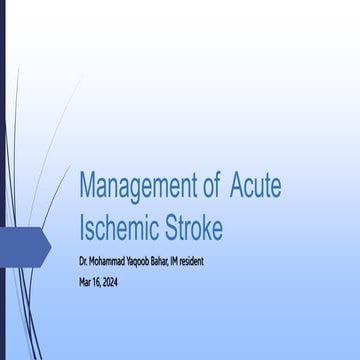 Management of  Acute Ischemic Stroke

Dr. Mohammad Yaqoob Bahar, IM resident

Mar 16, 2024